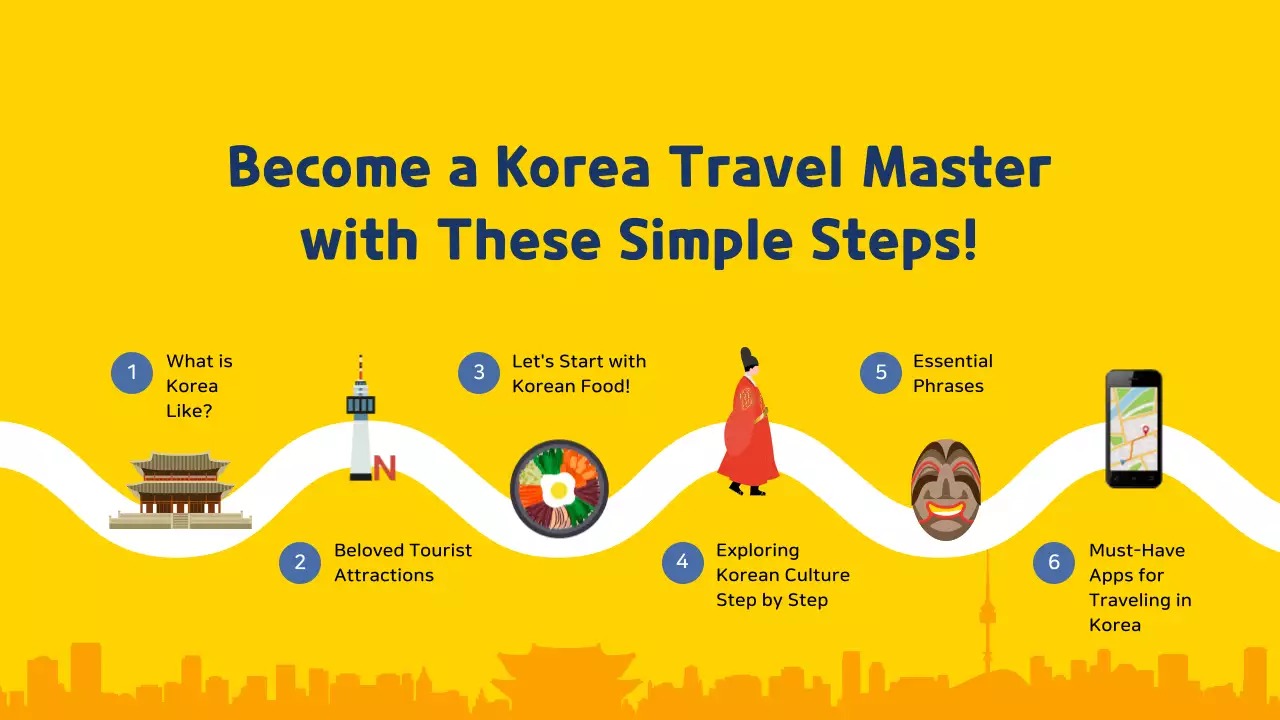 Become a Korea Travel Master with These Simple Steps!

1 What is Korea Like?

N

2 Beloved Tourist Attractions

3 Let's Start with Korean Food!

4 Exploring Korean Culture Step by Step

5 Essential Phrases

6 Must-Have Apps for Traveling in Korea